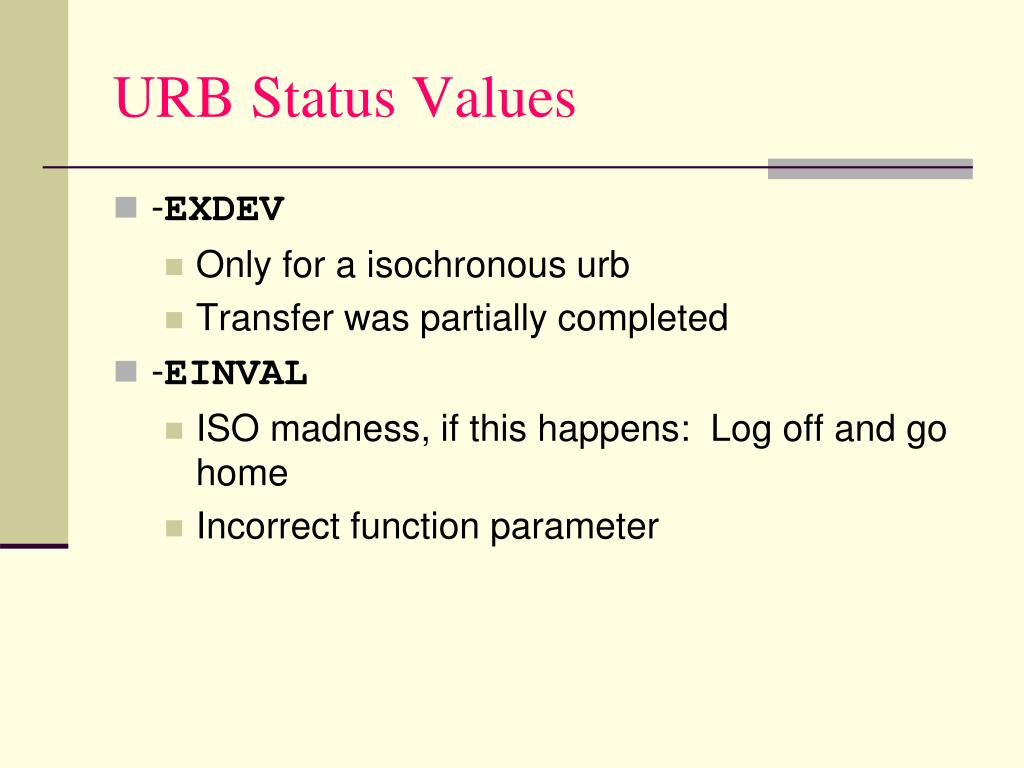 URB Status Values

-EXDEV

Only for a isochronous urb

Transfer was partially completed

-EINVAL

ISO madness, if this happens: Log off and go home

Incorrect function parameter